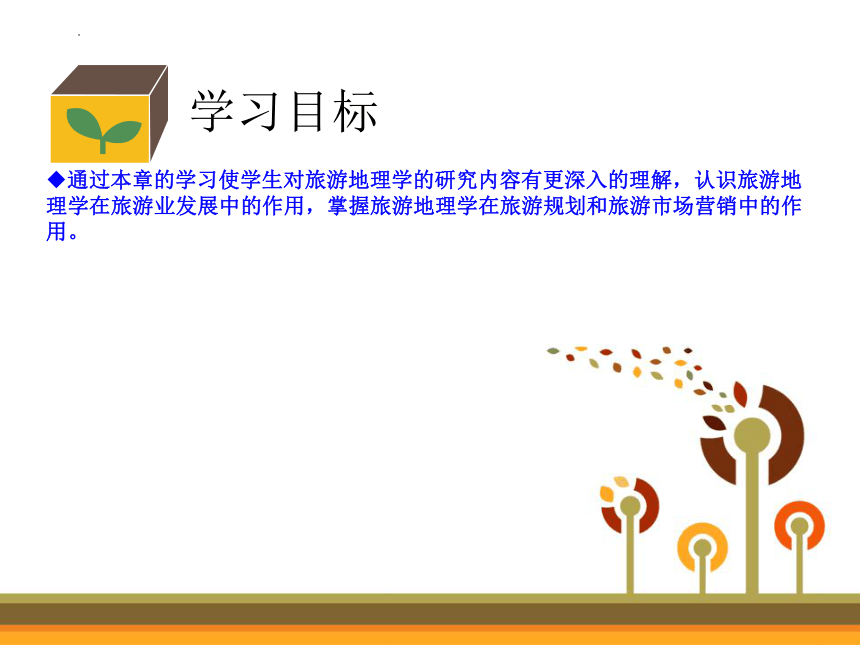 学习目标

◆通过本章的学习使学生对旅游地理学的研究内容有更深入的理解，认识旅游地理学在旅游业发展中的作用，掌握旅游地理学在旅游规划和旅游市场营销中的作用。